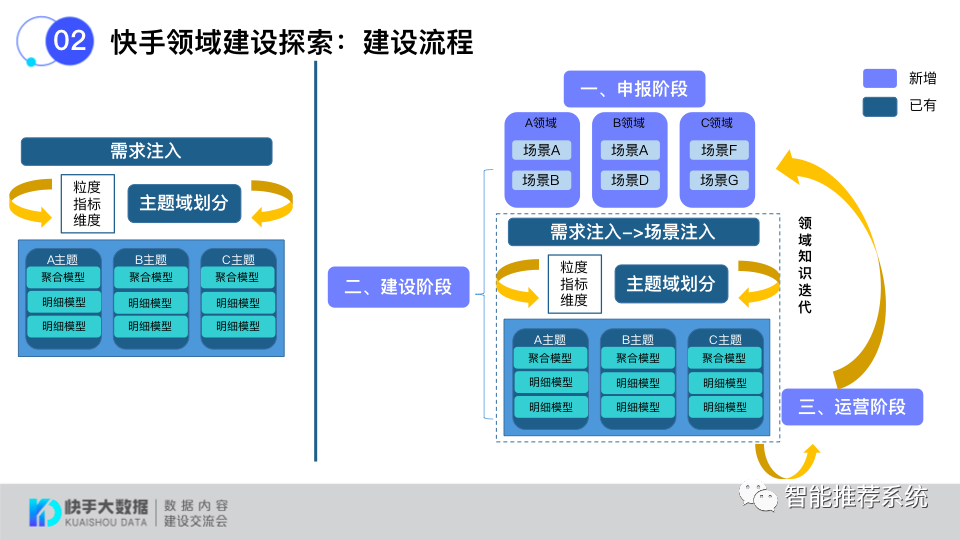 02 快手领域建设探索：建设流程

新增
已有

需求注入

粒度
指标
维度

主题域划分

A主题
聚合模型
明细模型
明细模型

B主题
聚合模型
明细模型
明细模型

C主题
聚合模型
明细模型
明细模型

一、申报阶段

A领域
场景A
场景B

B领域
场景A
场景D

C领域
场景F
场景G

二、建设阶段

需求注入–>场景注入

粒度
指标
维度

主题域划分

A主题
聚合模型
明细模型
明细模型

B主题
聚合模型
明细模型
明细模型

C主题
聚合模型
明细模型
明细模型

领域知识迭代

三、运营阶段

快手大数据
KUAISHOU DATA
数据内容
建设交流会

智能推荐系统